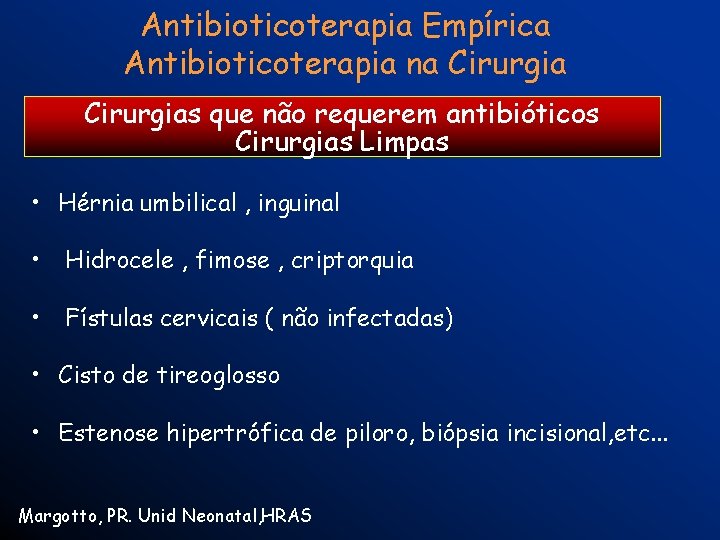 Antibioticoterapia Empírica
Antibioticoterapia na Cirurgia

Cirurgias que não requerem antibióticos
Cirurgias Limpas

• Hérnia umbilical , inguinal

• Hidrocele , fimose , criptorquia

• Fístulas cervicais ( não infectadas)

• Cisto de tireoglosso

• Estenose hipertrófica de piloro, biópsia incisional,etc...

Margotto, PR. Unid Neonatal,HRAS